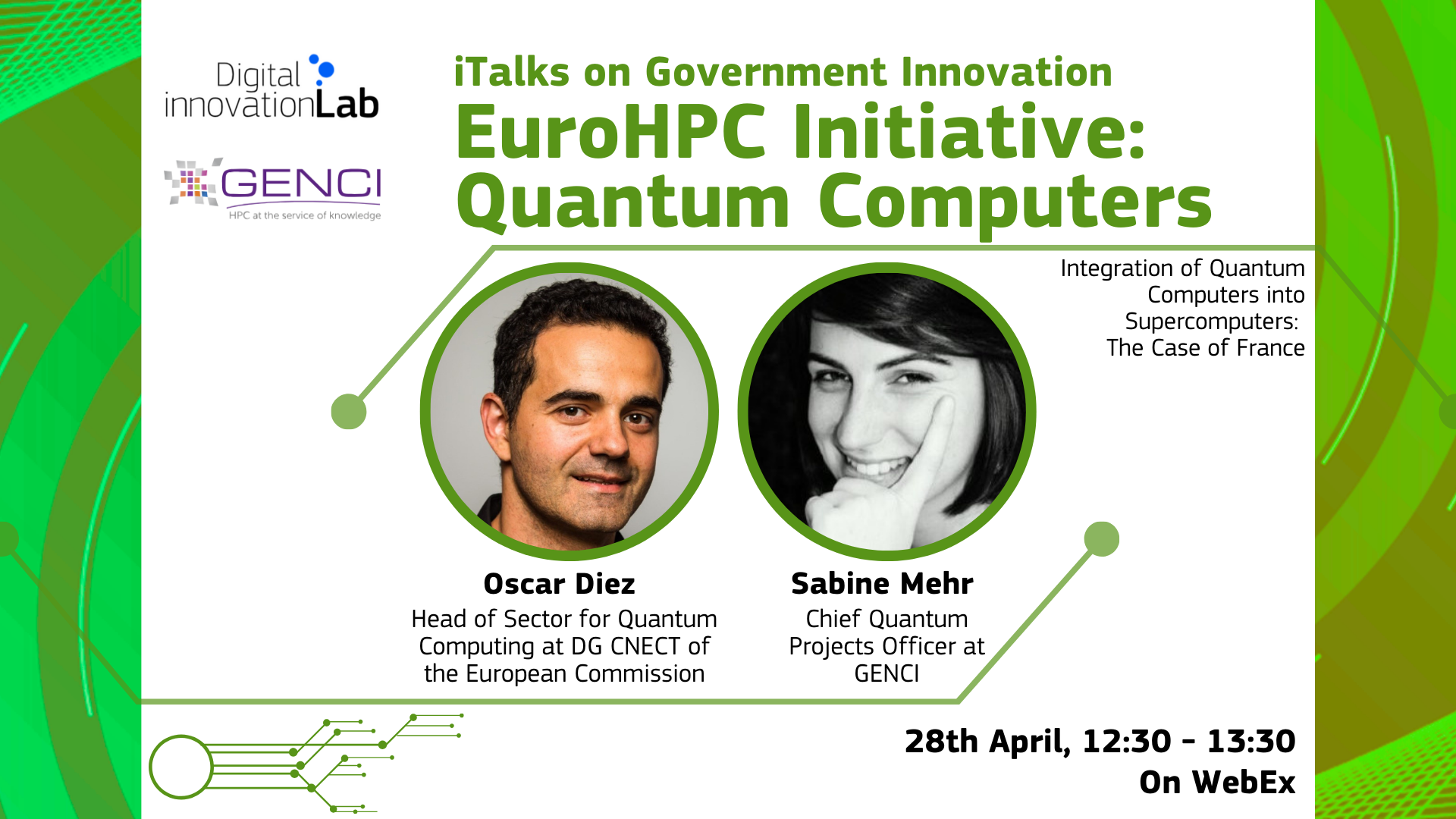 Digital innovationLab

GENCI
HPC at the service of knowledge

iTalks on Government Innovation
EuroHPC Initiative: Quantum Computers

Integration of Quantum Computers into Supercomputers: The Case of France

Oscar Diez
Head of Sector for Quantum Computing at DG CNECT of the European Commission

Sabine Mehr
Chief Quantum Projects Officer at GENCI

28th April, 12:30 - 13:30
On WebEx